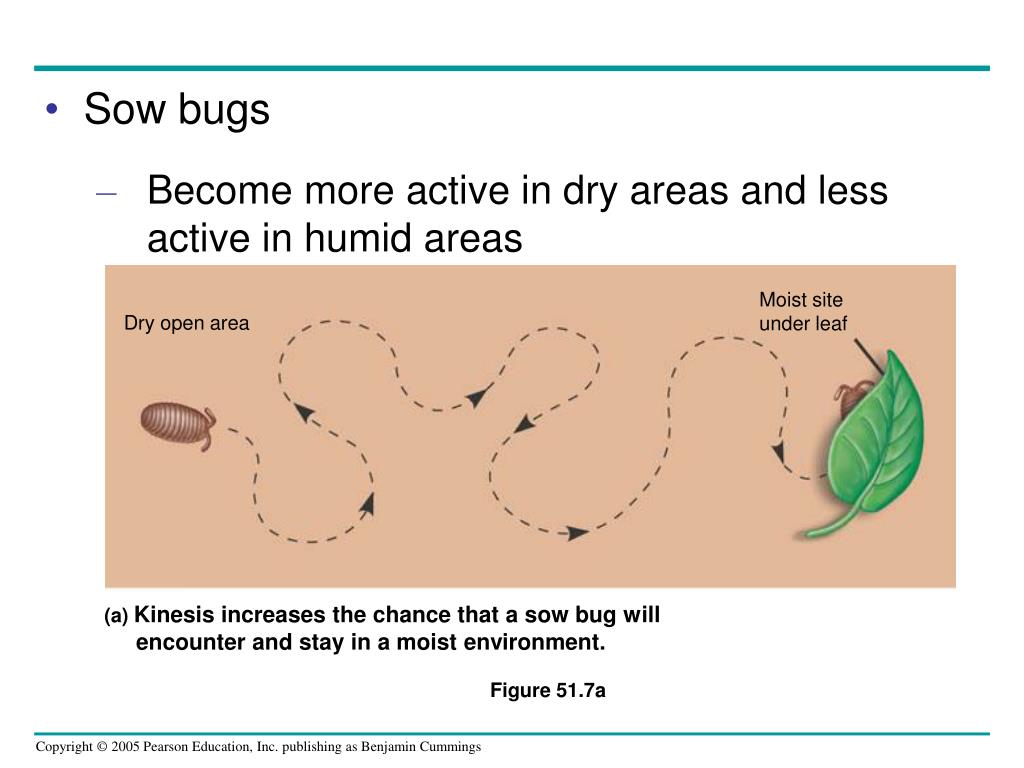 • Sow bugs

– Become more active in dry areas and less active in humid areas

Dry open area

Moist site under leaf

(a) Kinesis increases the chance that a sow bug will encounter and stay in a moist environment.

Figure 51.7a

Copyright © 2005 Pearson Education, Inc. publishing as Benjamin Cummings